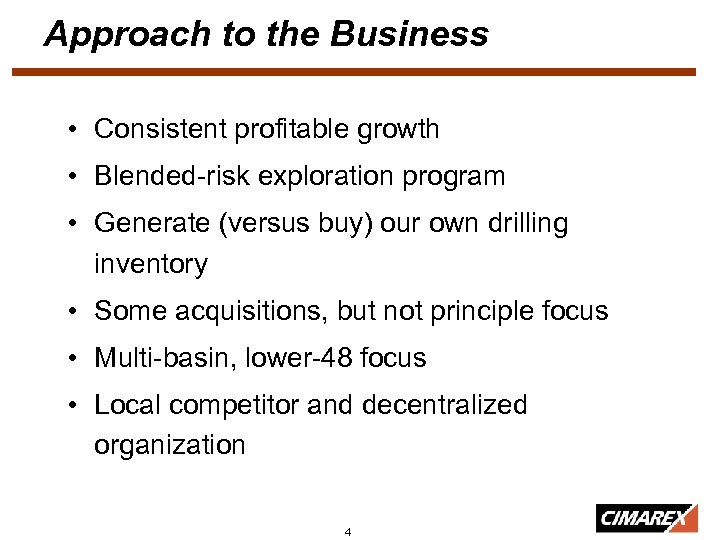 Approach to the Business

• Consistent profitable growth
• Blended-risk exploration program
• Generate (versus buy) our own drilling inventory
• Some acquisitions, but not principle focus
• Multi-basin, lower-48 focus
• Local competitor and decentralized organization

4

CIMAREX